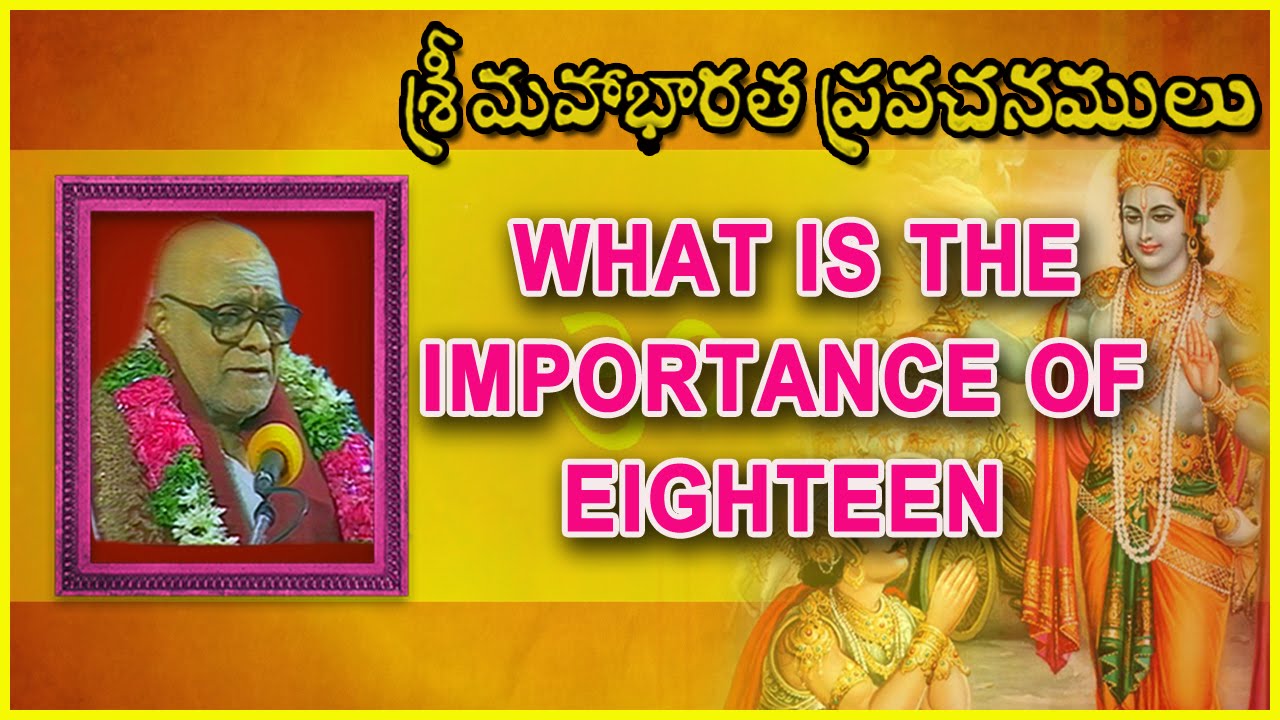 శ్రీ మహాభారత ప్రవచనములు

WHAT IS THE IMPORTANCE OF EIGHTEEN